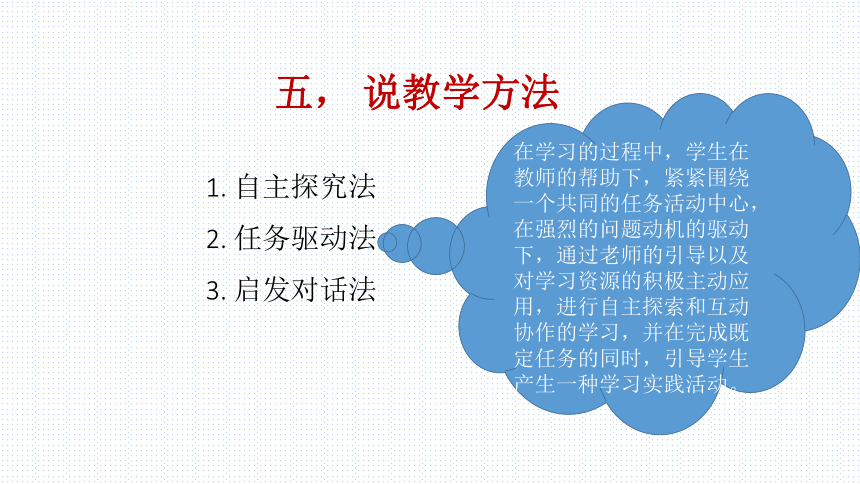 五， 说教学方法

1. 自主探究法
2. 任务驱动法
3. 启发对话法

在学习的过程中，学生在教师的帮助下，紧紧围绕一个共同的任务活动中心，在强烈的问题动机的驱动下，通过老师的引导以及对学习资源的积极主动应用，进行自主探索和互动协作的学习，并在完成既定任务的同时，引导学生产生一种学习实践活动.